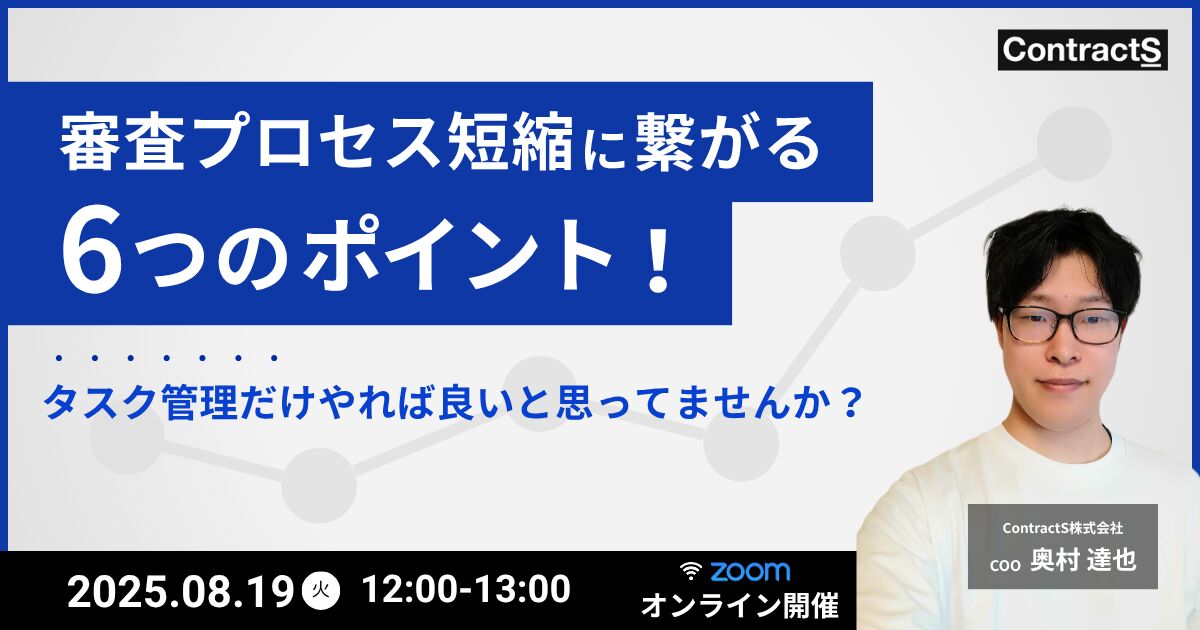 ContractS

審査プロセス短縮に繋がる
6つのポイント！

タスク管理だけやれば良いと思ってませんか？

ContractS株式会社
COO 奥村 達也

2025.08.19 火 12:00-13:00

zoom
オンライン開催